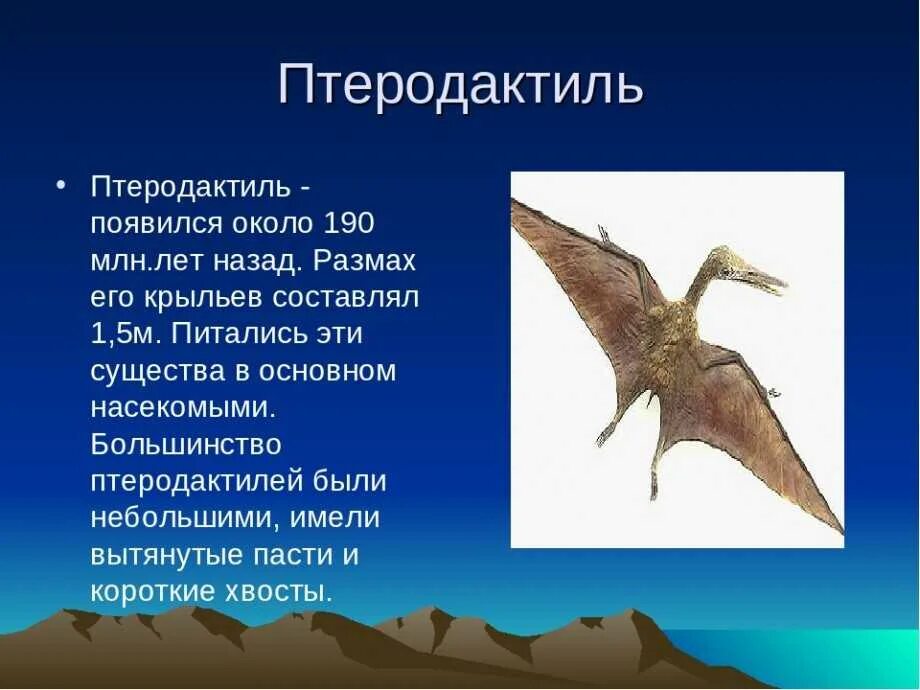 Птеродактиль

• Птеродактиль - появился около 190 млн.лет назад. Размах его крыльев составлял 1,5м. Питались эти существа в основном насекомыми. Большинство птеродактилей были небольшими, имели вытянутые пасти и короткие хвосты.